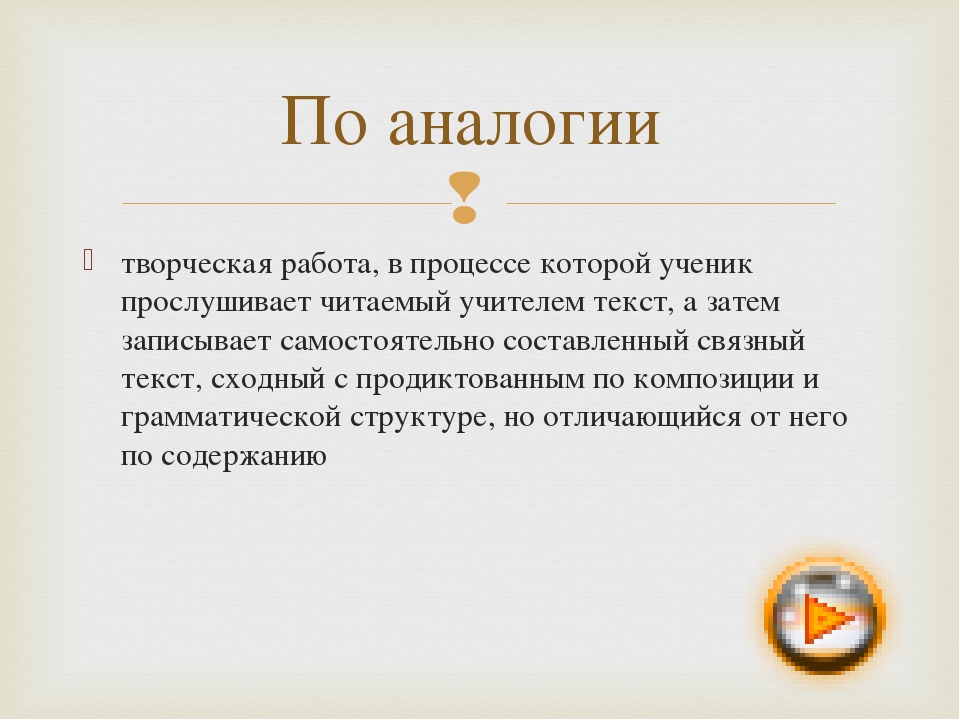 По аналогии

творческая работа, в процессе которой ученик прослушивает читаемый учителем текст, а затем записывает самостоятельно составленный связный текст, сходный с продиктованным по композиции и грамматической структуре, но отличающийся от него по содержанию